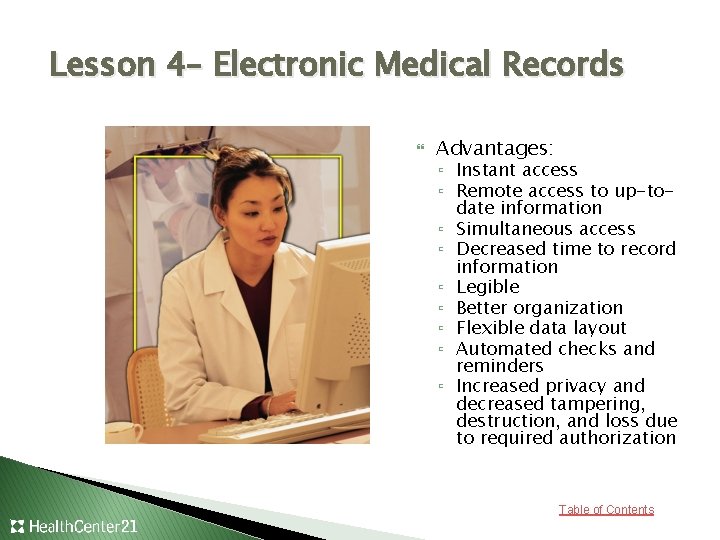 Lesson 4- Electronic Medical Records

Advantages:
- Instant access
- Remote access to up-to-date information
- Simultaneous access
- Decreased time to record information
- Legible
- Better organization
- Flexible data layout
- Automated checks and reminders
- Increased privacy and decreased tampering, destruction, and loss due to required authorization

Table of Contents

HealthCenter21